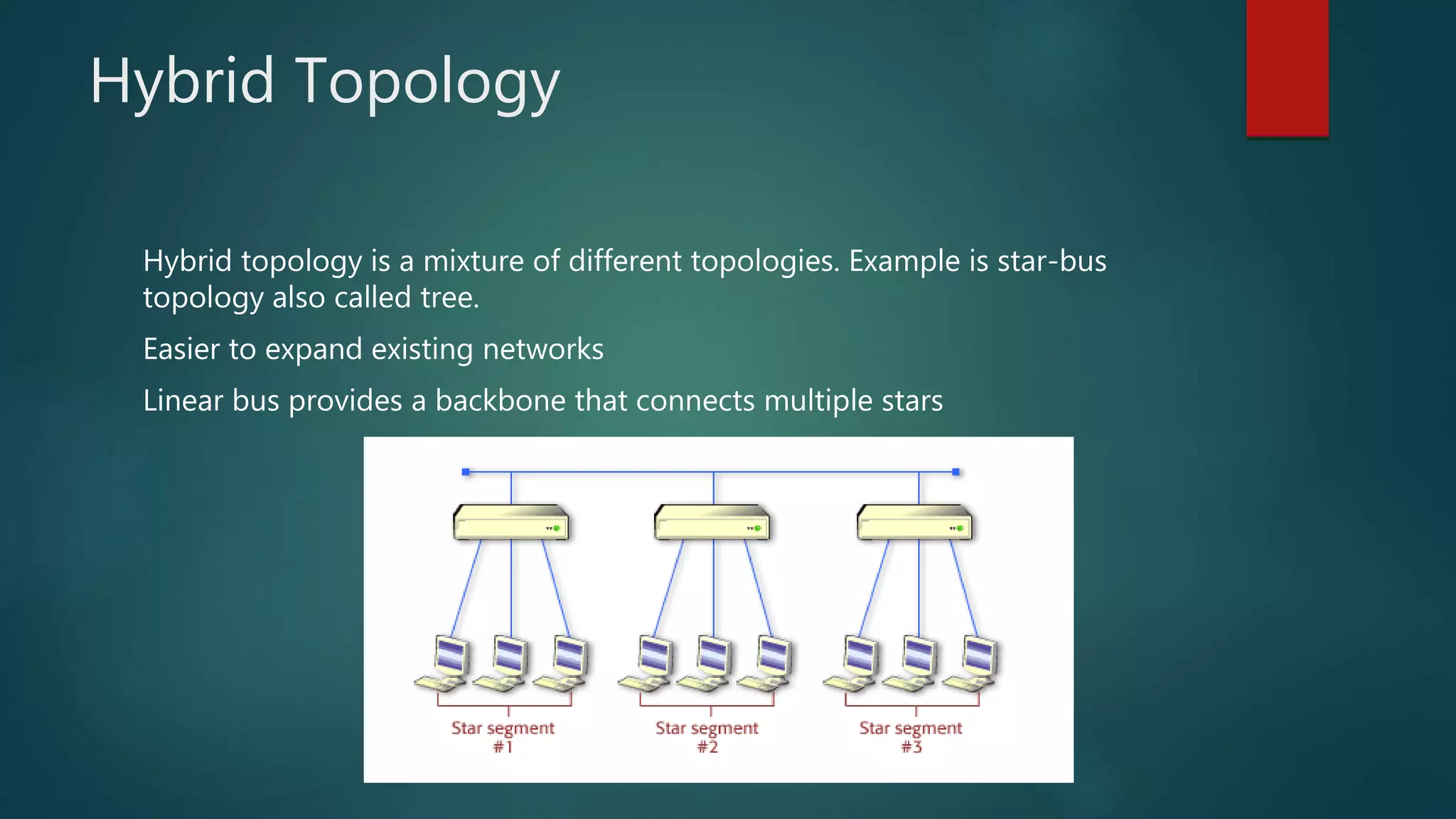 Hybrid Topology

Hybrid topology is a mixture of different topologies. Example is star-bus topology also called tree.

Easier to expand existing networks

Linear bus provides a backbone that connects multiple stars

Star segment #1

Star segment #2

Star segment #3